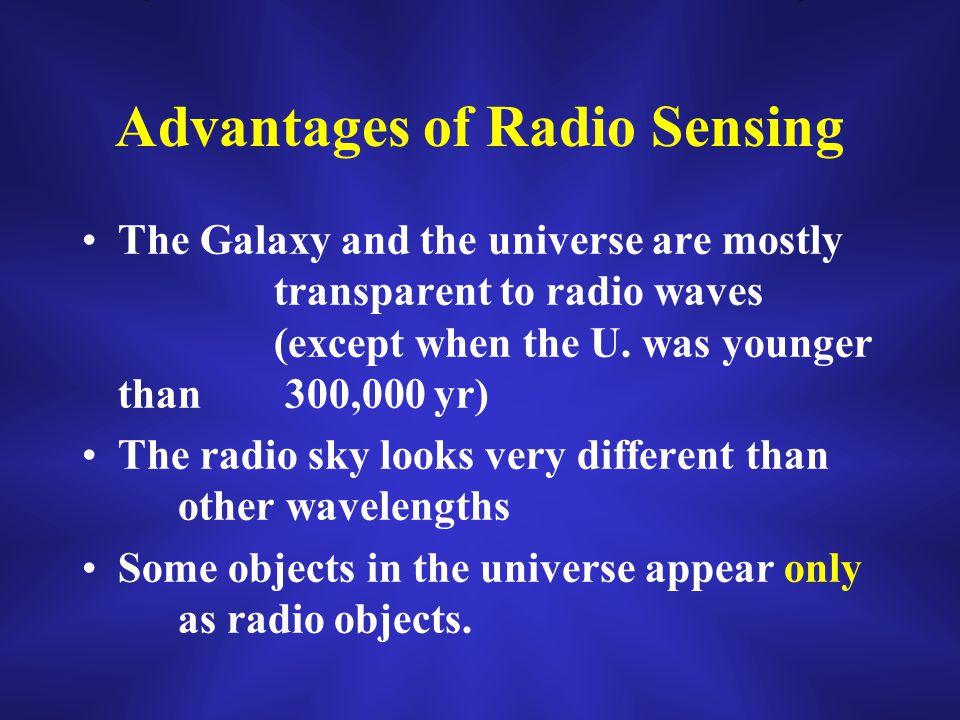 Advantages of Radio Sensing

• The Galaxy and the universe are mostly transparent to radio waves (except when the U. was younger than 300,000 yr)

• The radio sky looks very different than other wavelengths

• Some objects in the universe appear only as radio objects.